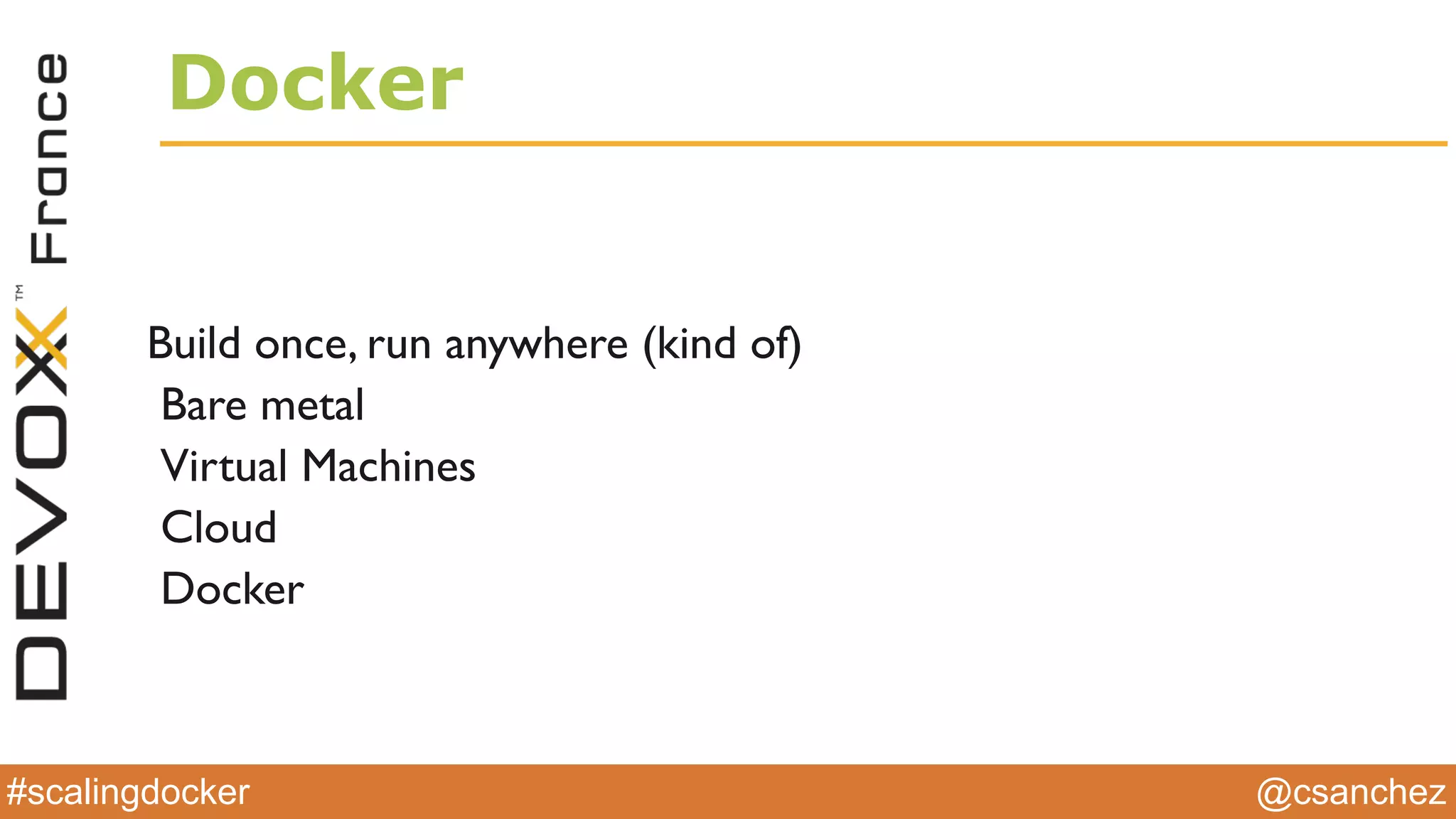 DEVOXX™ France

Docker

Build once, run anywhere (kind of)

Bare metal

Virtual Machines

Cloud

Docker

#scalingdocker

@csanchez